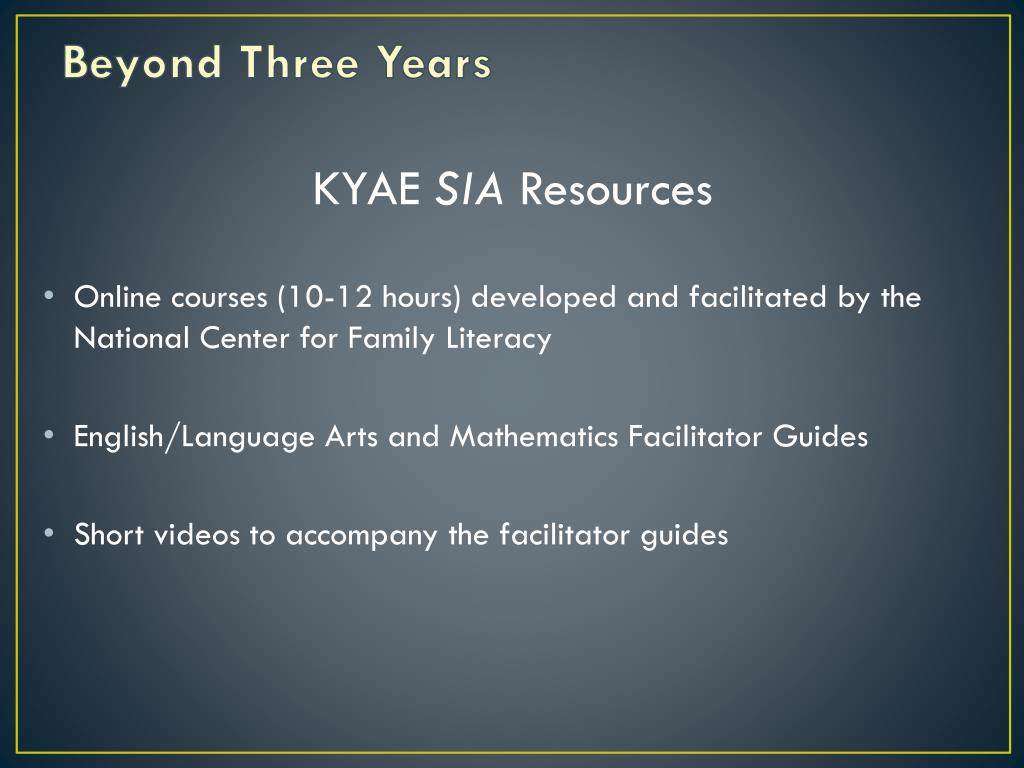 Beyond Three Years

KYAE SIA Resources

• Online courses (10-12 hours) developed and facilitated by the National Center for Family Literacy

• English/Language Arts and Mathematics Facilitator Guides

• Short videos to accompany the facilitator guides